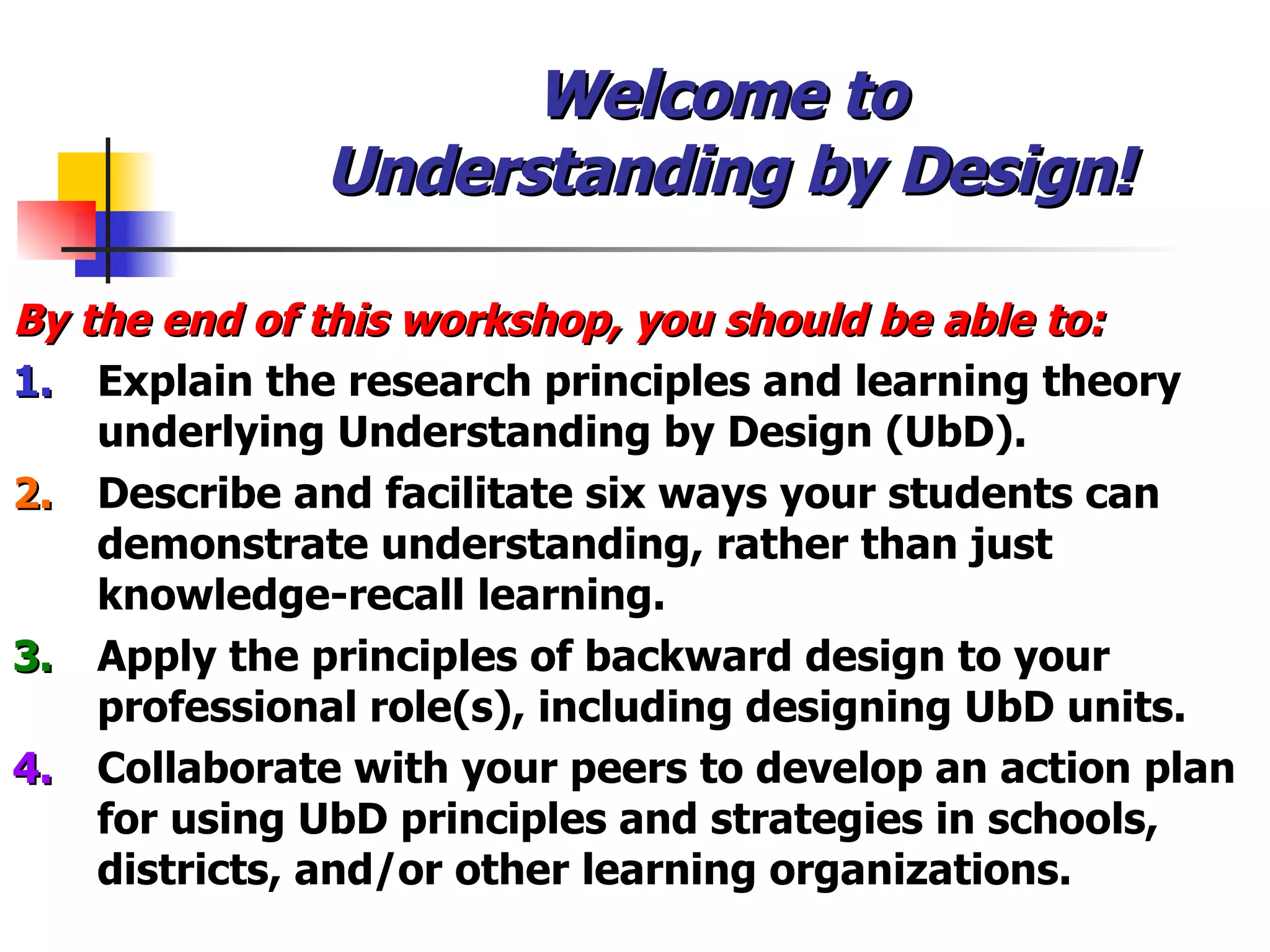 Welcome to
Understanding by Design!

By the end of this workshop, you should be able to:

1. Explain the research principles and learning theory underlying Understanding by Design (UbD).

2. Describe and facilitate six ways your students can demonstrate understanding, rather than just knowledge-recall learning.

3. Apply the principles of backward design to your professional role(s), including designing UbD units.

4. Collaborate with your peers to develop an action plan for using UbD principles and strategies in schools, districts, and/or other learning organizations.